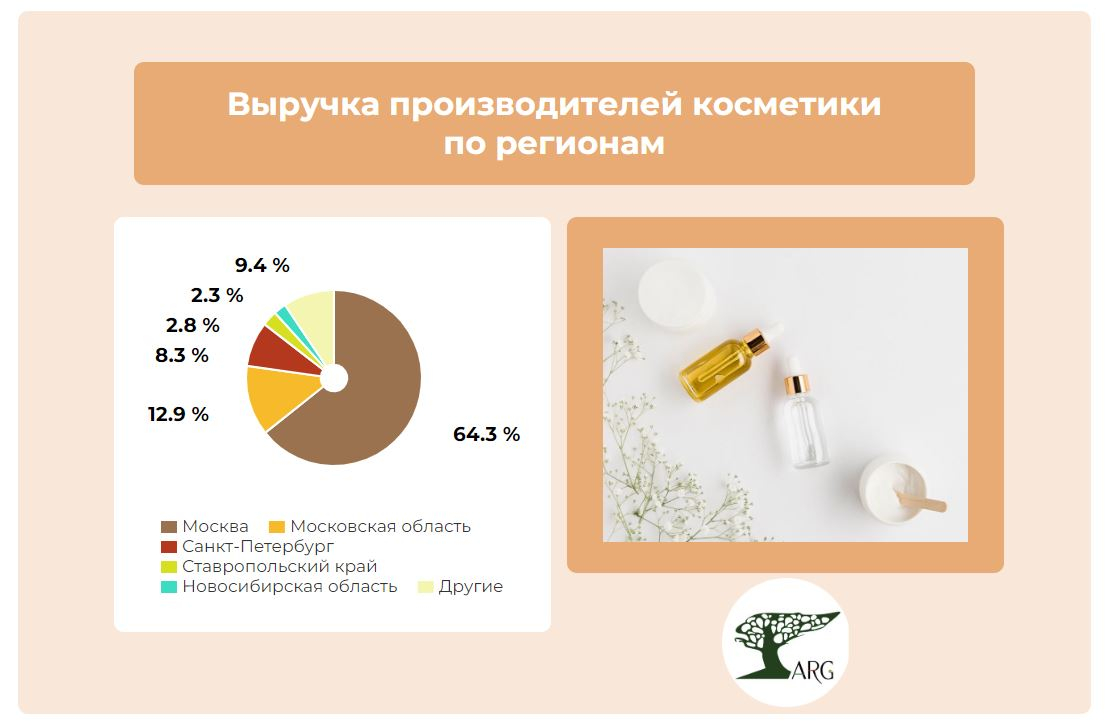 Выручка производителей косметики по регионам

9.4 %
2.3 %
2.8 %
8.3 %
12.9 %
64.3 %

Москва
Московская область
Санкт-Петербург
Ставропольский край
Новосибирская область
Другие

ARG